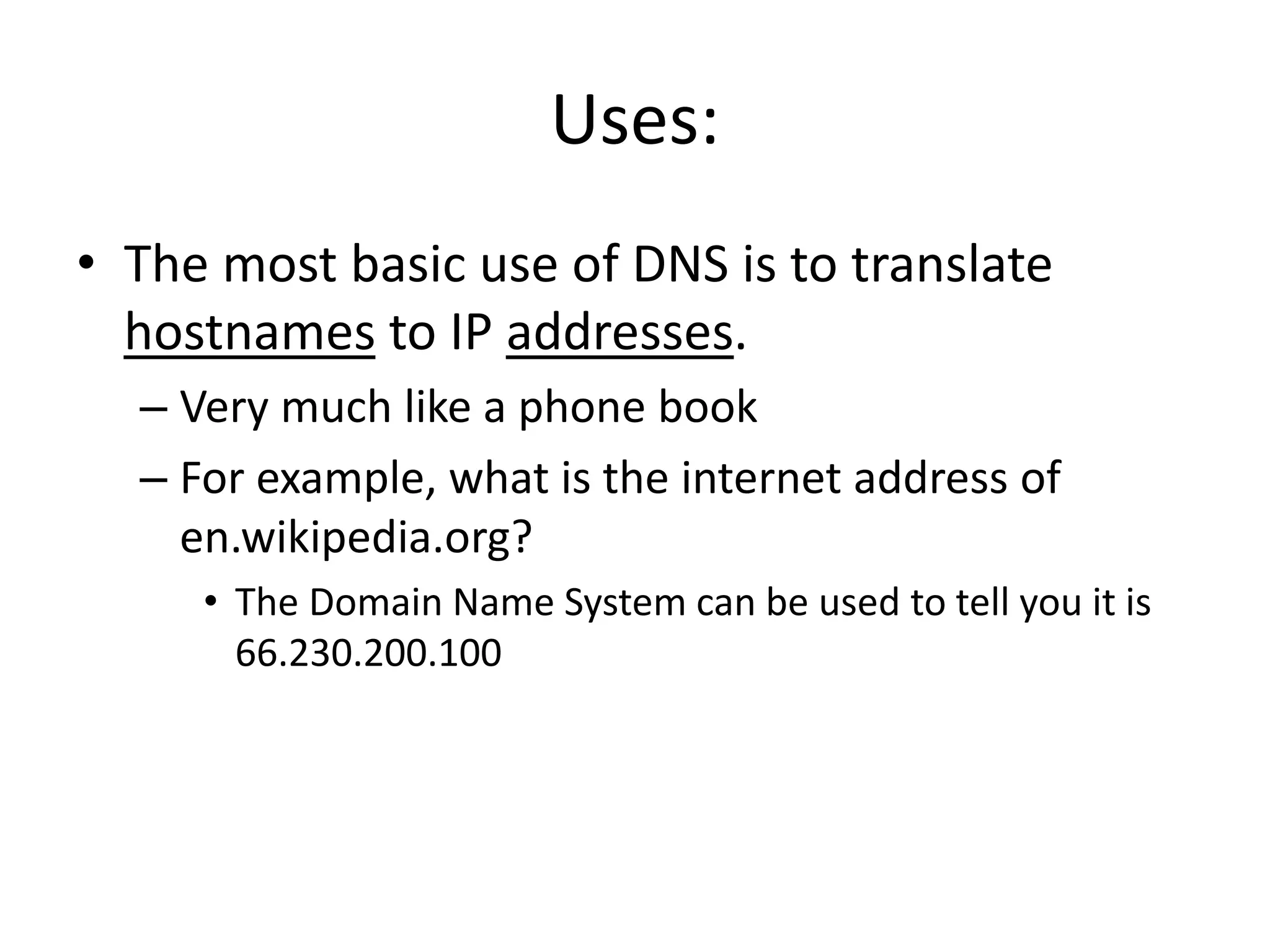 Uses:

• The most basic use of DNS is to translate hostnames to IP addresses.
– Very much like a phone book
– For example, what is the internet address of en.wikipedia.org?
• The Domain Name System can be used to tell you it is 66.230.200.100